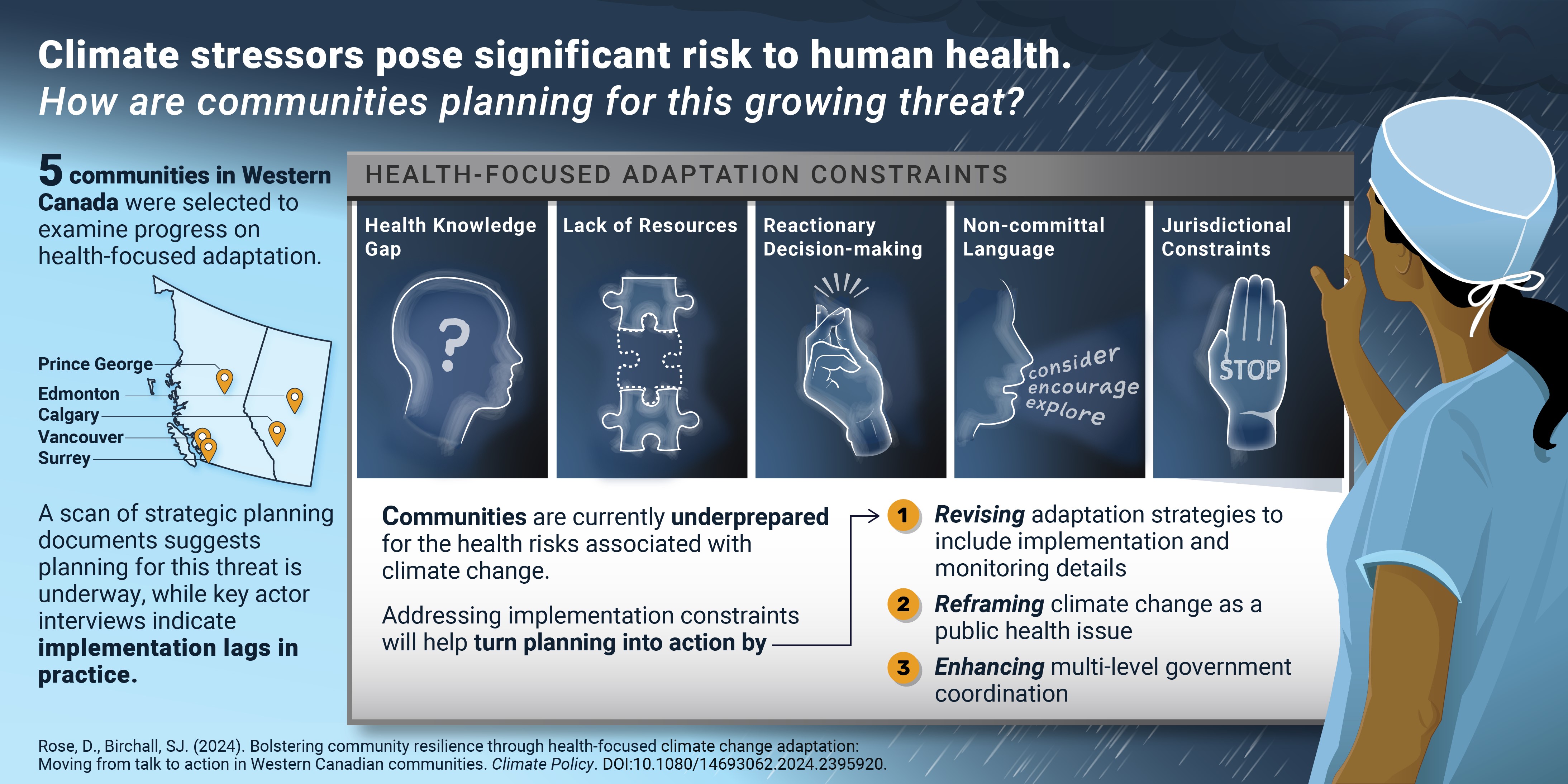 Climate stressors pose significant risk to human health.
How are communities planning for this growing threat?

5 communities in Western Canada were selected to examine progress on health-focused adaptation.

Prince George
Edmonton
Calgary
Vancouver
Surrey

A scan of strategic planning documents suggests planning for this threat is underway, while key actor interviews indicate implementation lags in practice.

HEALTH-FOCUSED ADAPTATION CONSTRAINTS

Health Knowledge Gap

?

Lack of Resources

Reactionary Decision-making

Non-committal Language

consider
encourage
explore

Jurisdictional Constraints

STOP

Communities are currently underprepared for the health risks associated with climate change.

Addressing implementation constraints will help turn planning into action by

1 Revising adaptation strategies to include implementation and monitoring details

2 Reframing climate change as a public health issue

3 Enhancing multi-level government coordination

Rose, D., Birchall, SJ. (2024). Bolstering community resilience through health-focused climate change adaptation: Moving from talk to action in Western Canadian communities. Climate Policy. DOI:10.1080/14693062.2024.2395920.